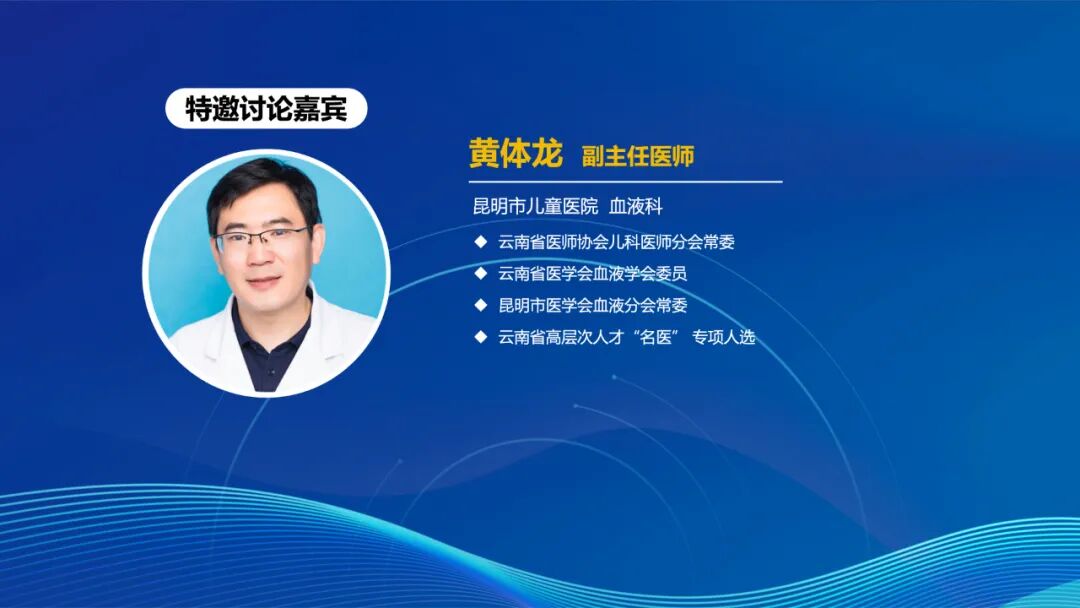 特邀讨论嘉宾

黄体龙 副主任医师

昆明市儿童医院 血液科

◆ 云南省医师协会儿科医师分会常委
◆ 云南省医学会血液学会委员
◆ 昆明市医学会血液分会常委
◆ 云南省高层次人才“名医” 专项人选